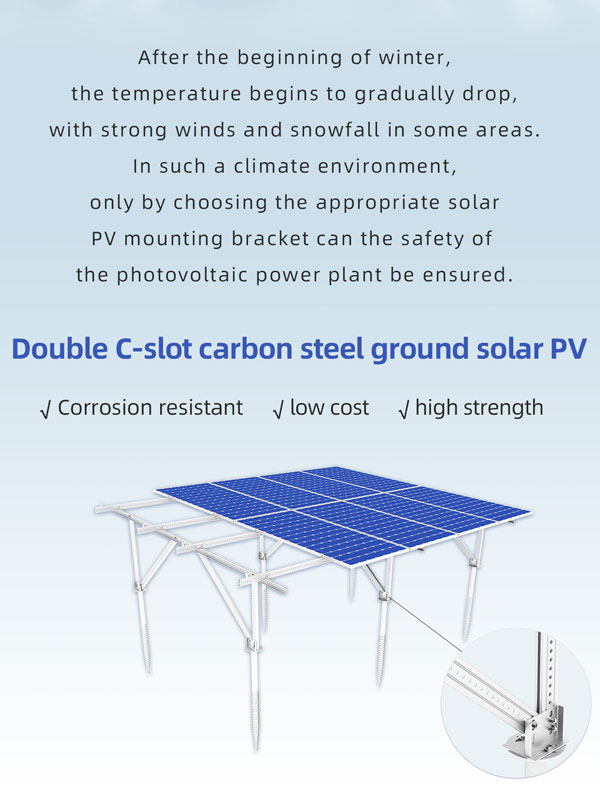 After the beginning of winter, the temperature begins to gradually drop, with strong winds and snowfall in some areas. In such a climate environment, only by choosing the appropriate solar PV mounting bracket can the safety of the photovoltaic power plant be ensured.

Double C-slot carbon steel ground solar PV

√ Corrosion resistant √ low cost √ high strength